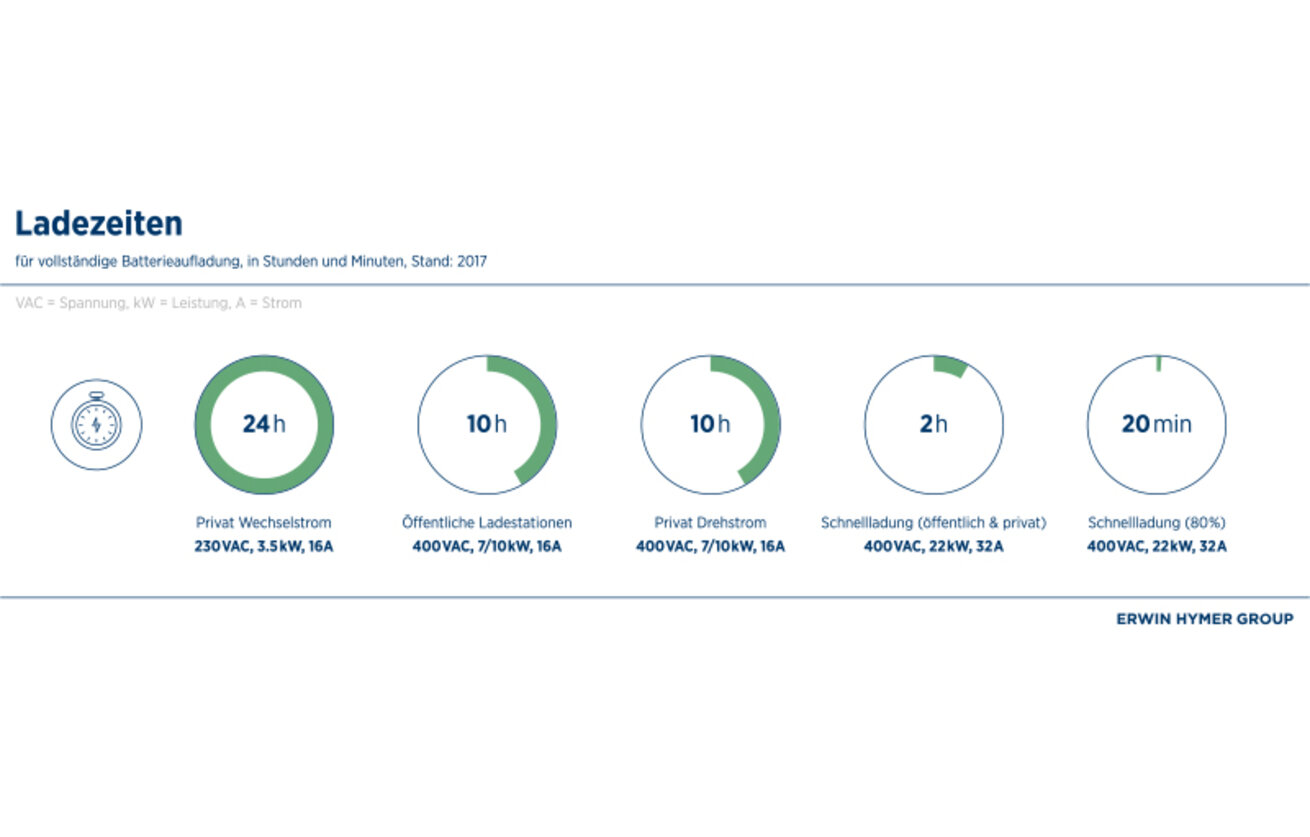 Ladezeiten

für vollständige Batterieaufladung, in Stunden und Minuten, Stand: 2017

VAC = Spannung, kW = Leistung, A = Strom

24 h

Privat Wechselstrom
230 VAC, 3.5 kW, 16A

10 h

Öffentliche Ladestationen
400 VAC, 7/10 kW, 16A

10 h

Privat Drehstrom
400 VAC, 7/10 kW, 16A

2 h

Schnellladung (öffentlich & privat)
400 VAC, 22 kW, 32A

20 min

Schnellladung (80%)
400 VAC, 22 kW, 32A

ERWIN HYMER GROUP